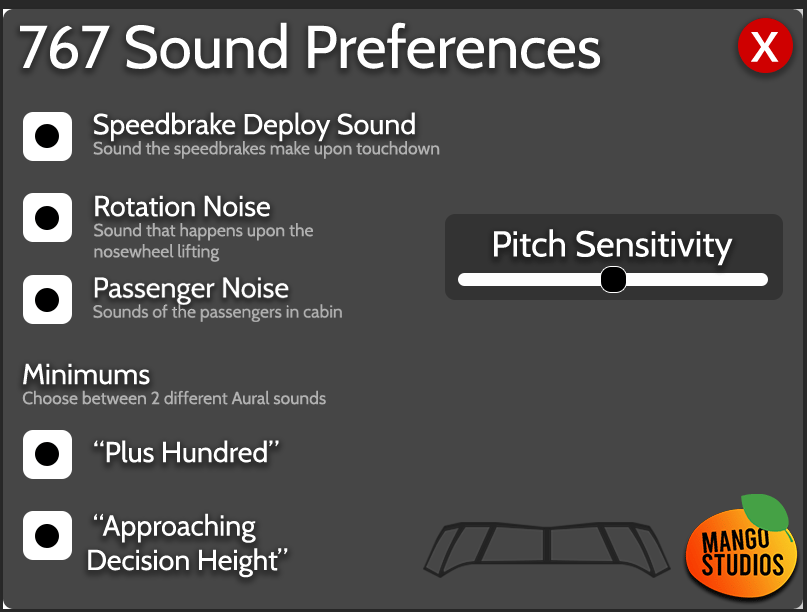 767 Sound Preferences

X

Speedbrake Deploy Sound
Sound the speedbrakes make upon touchdown

Rotation Noise
Sound that happens upon the nosewheel lifting

Passenger Noise
Sounds of the passengers in cabin

Pitch Sensitivity

Minimums
Choose between 2 different Aural sounds

“Plus Hundred”

“Approaching Decision Height”

MANGO STUDIOS